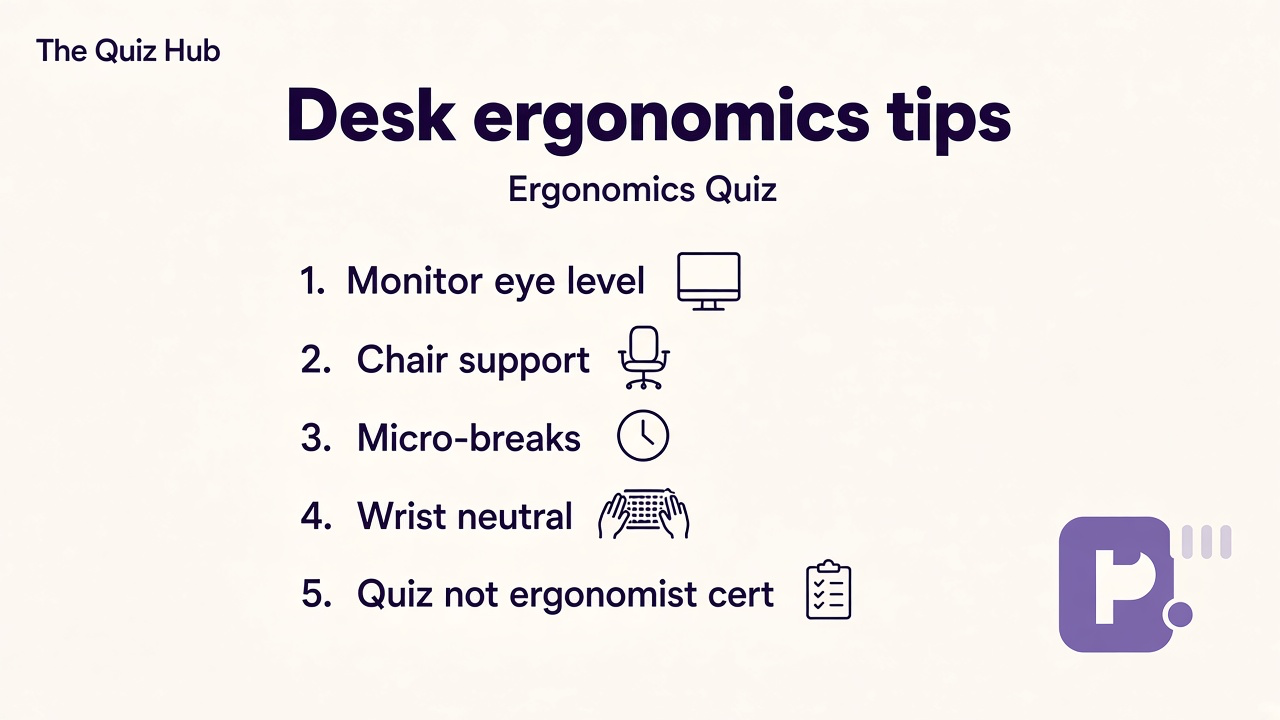 The Quiz Hub

Desk ergonomics tips

Ergonomics Quiz

1. Monitor eye level
2. Chair support
3. Micro-breaks
4. Wrist neutral
5. Quiz not ergonomist cert